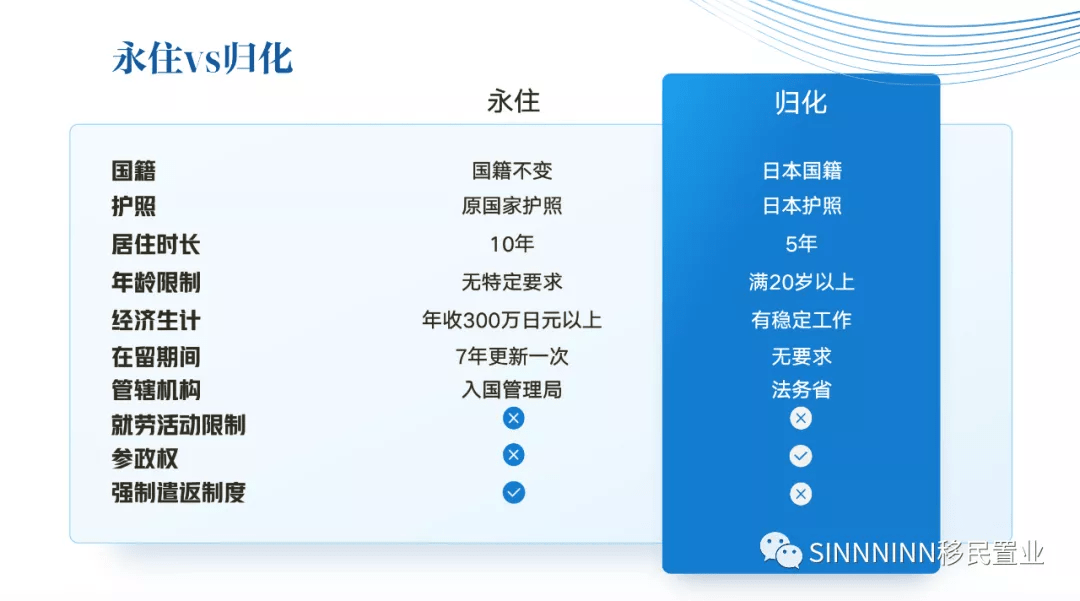 永住vs归化

|  | 永住 | 归化 |
|---|---|---|
| 国籍 | 国籍不变 | 日本国籍 |
| 护照 | 原国家护照 | 日本护照 |
| 居住时长 | 10年 | 5年 |
| 年龄限制 | 无特定要求 | 满20岁以上 |
| 经济生计 | 年收300万日元以上 | 有稳定工作 |
| 在留期间 | 7年更新一次 | 无要求 |
| 管辖机构 | 入国管理局 | 法务省 |
| 就劳活动限制 | ✕ | ✕ |
| 参政权 | ✕ | ✓ |
| 强制遣返制度 | ✓ | ✕ |

SINNNINN移民置业